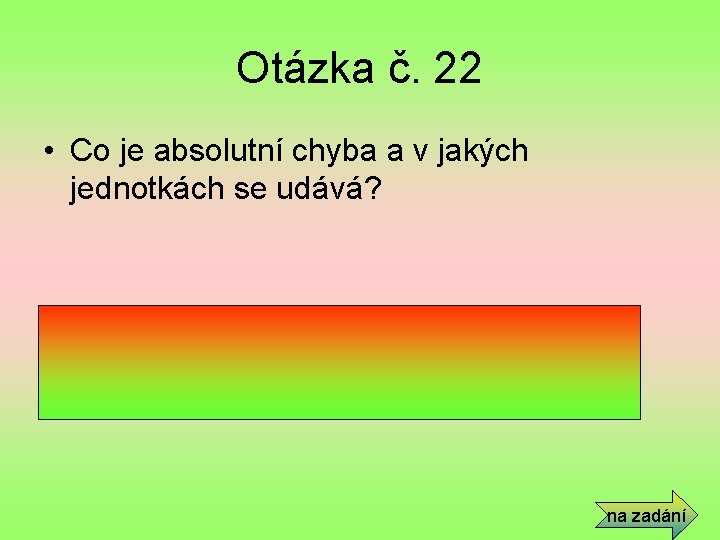 Otázka č. 22

• Co je absolutní chyba a v jakých jednotkách se udává?

na zadání